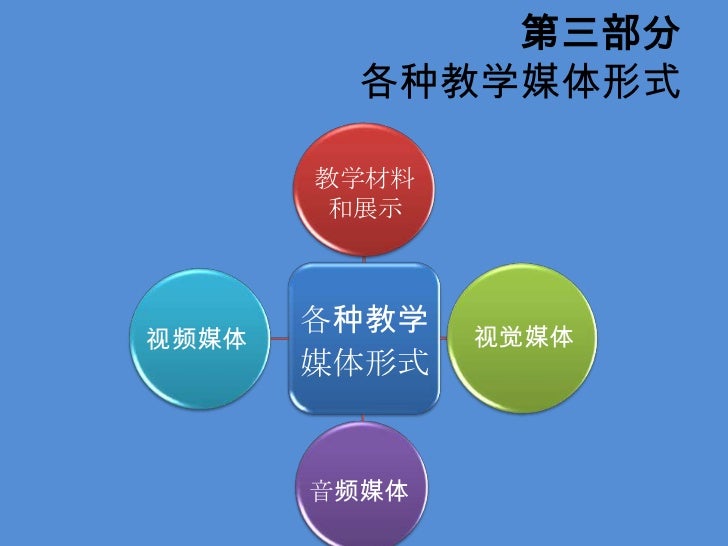 第三部分
各种教学媒体形式

教学材料和展示

视频媒体

各种教学媒体形式

视觉媒体

音频媒体